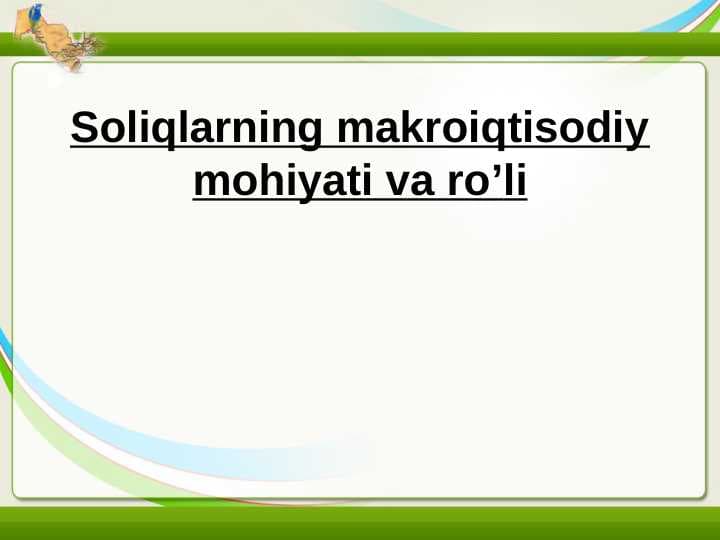 Soliqlarning makroiqtisodiy mohiyati va ro’li